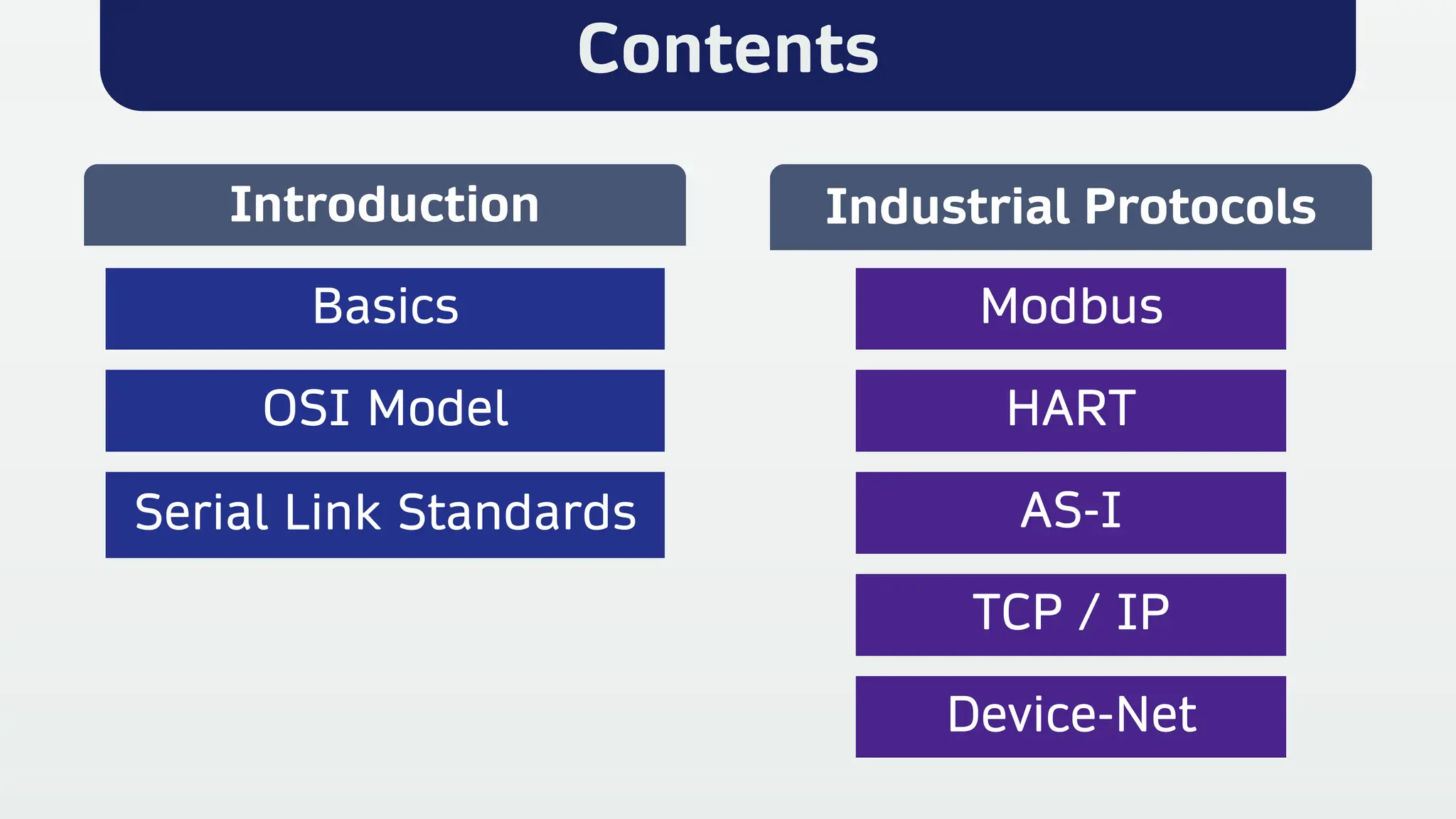 Contents

Introduction

Basics

OSI Model

Serial Link Standards

Industrial Protocols

Modbus

HART

AS-I

TCP / IP

Device-Net